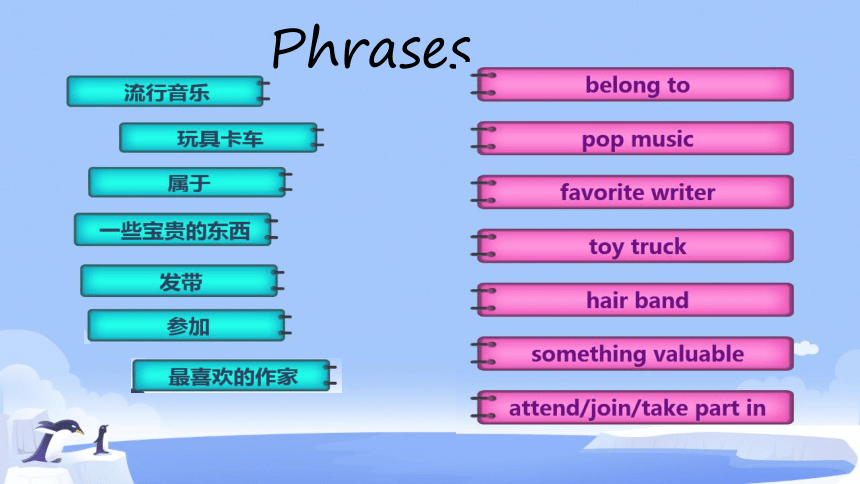 Phrases

流行音乐

玩具卡车

属于

一些宝贵的东西

发带

参加

最喜欢的作家

belong to

pop music

favorite writer

toy truck

hair band

something valuable

attend/join/take part in